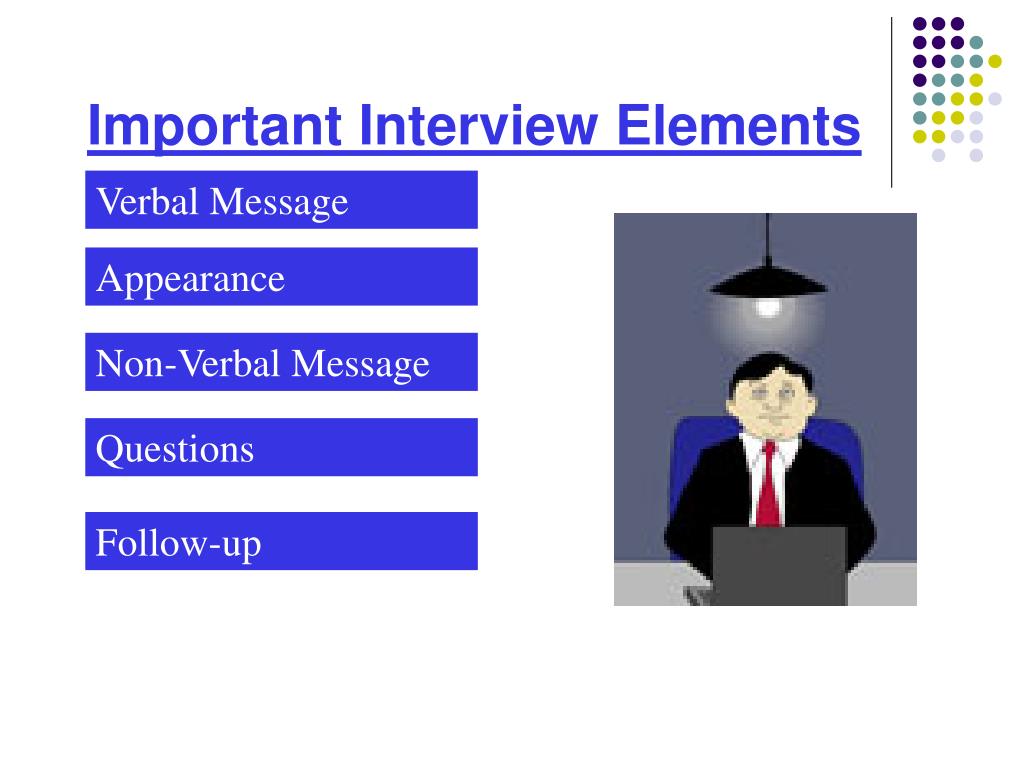 Important Interview Elements

Verbal Message

Appearance

Non-Verbal Message

Questions

Follow-up